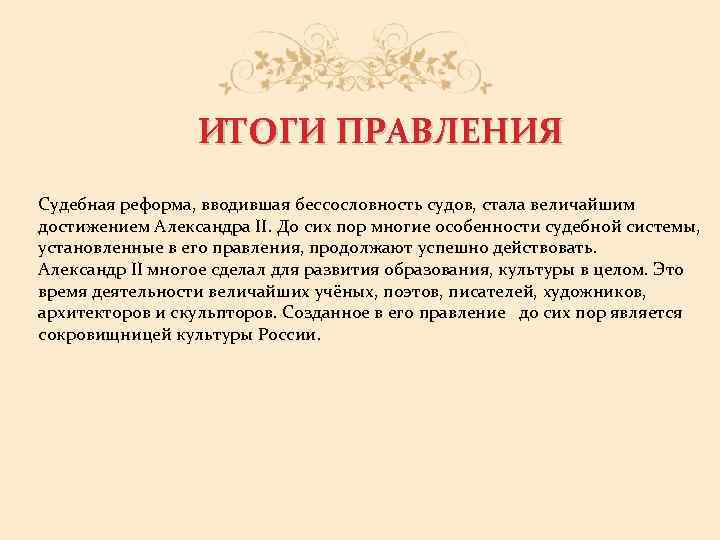 ИТОГИ ПРАВЛЕНИЯ

Судебная реформа, вводившая бессословность судов, стала величайшим достижением Александра II. До сих пор многие особенности судебной системы, установленные в его правления, продолжают успешно действовать.
Александр II многое сделал для развития образования, культуры в целом. Это время деятельности величайших учёных, поэтов, писателей, художников, архитекторов и скульпторов. Созданное в его правление до сих пор является сокровищницей культуры России.